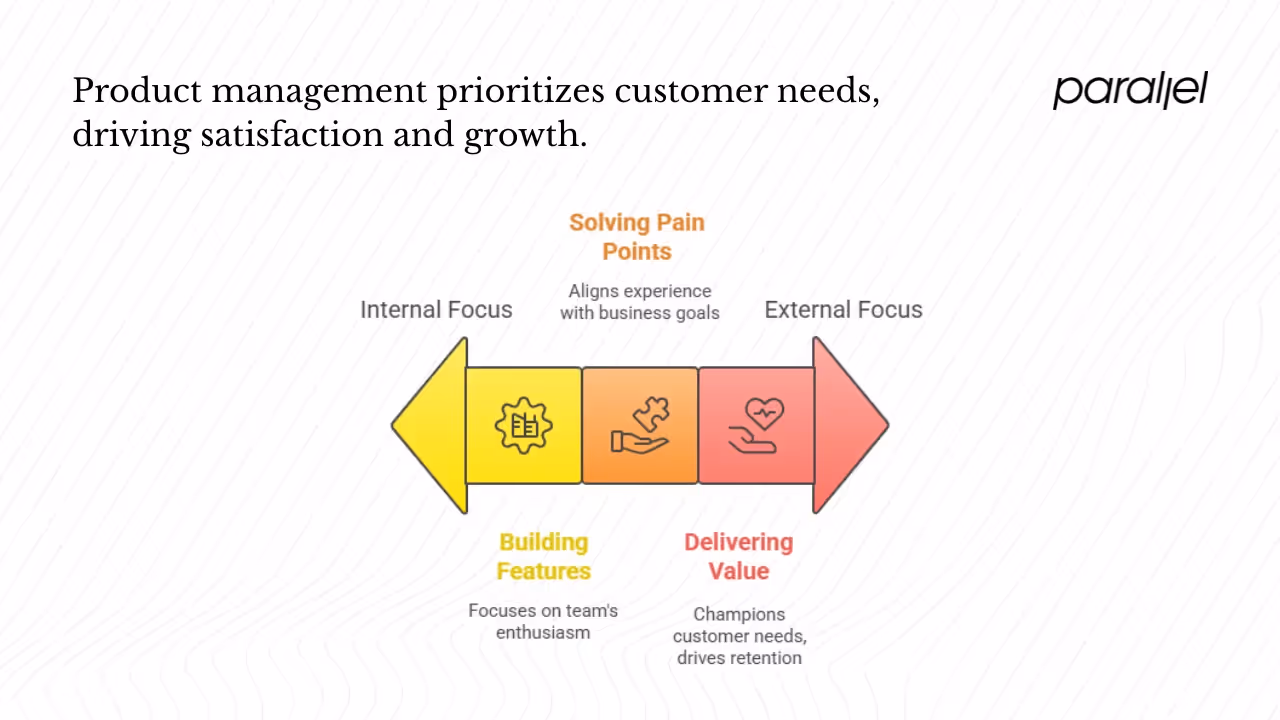 Product management prioritizes customer needs, driving satisfaction and growth.

parallel

Solving Pain Points

Aligns experience with business goals

Internal Focus

External Focus

Building Features

Focuses on team's enthusiasm

Delivering Value

Champions customer needs, drives retention